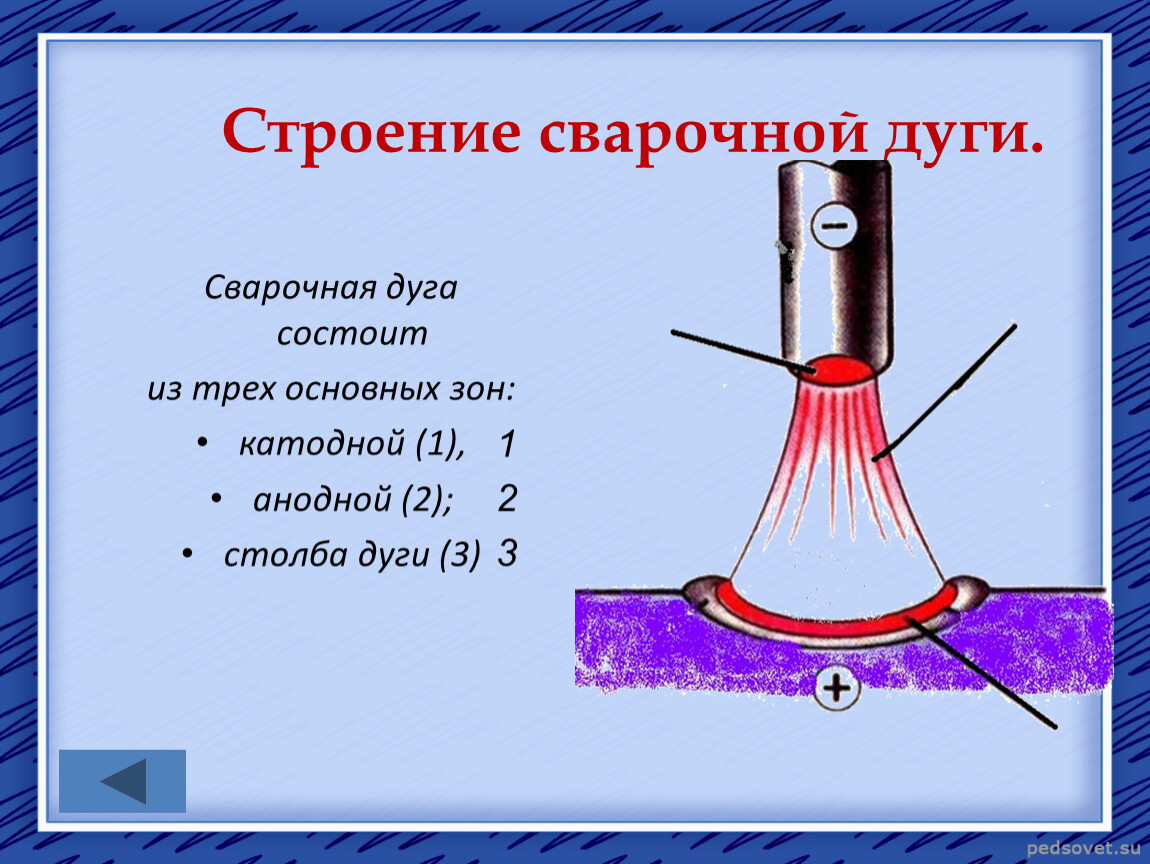 Строение сварочной дуги.

Сварочная дуга состоит
из трех основных зон:

• катодной (1), 1
• анодной (2); 2
• столба дуги (3) 3

−

+

pedsovet.su